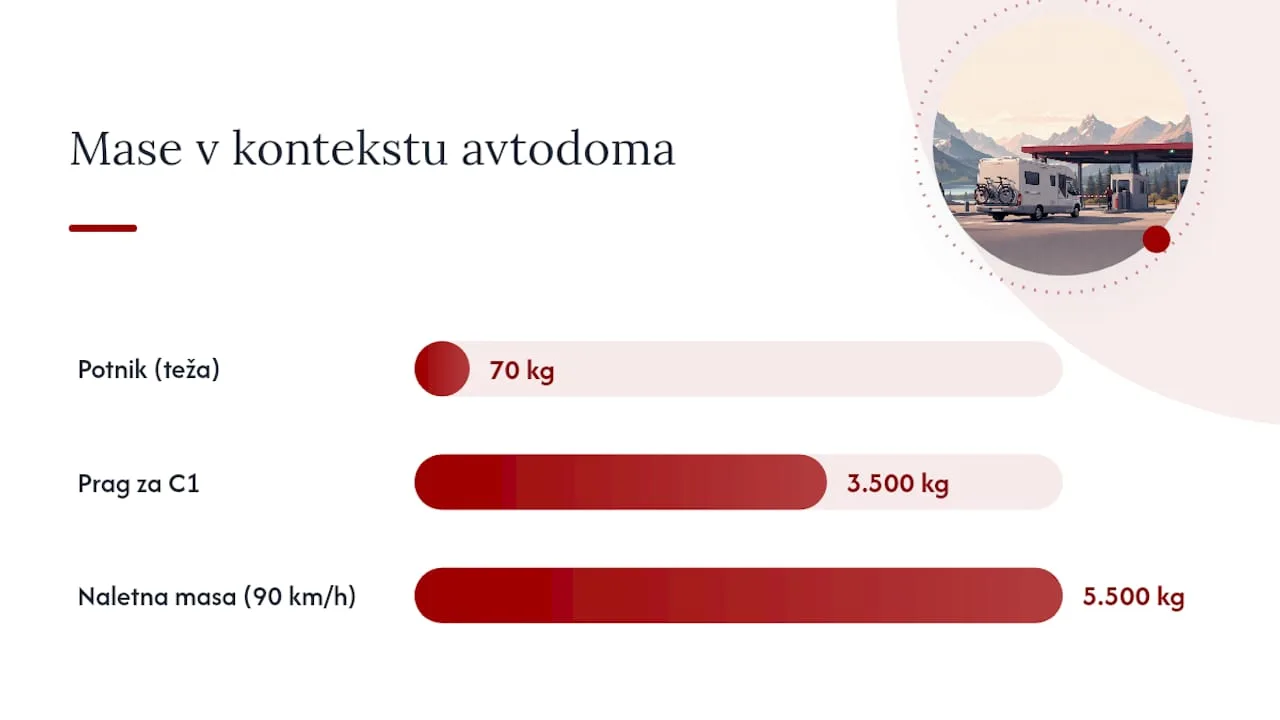 Mase v kontekstu avtodoma

Potnik (teža)
70 kg

Prag za C1
3.500 kg

Naletna masa (90 km/h)
5.500 kg